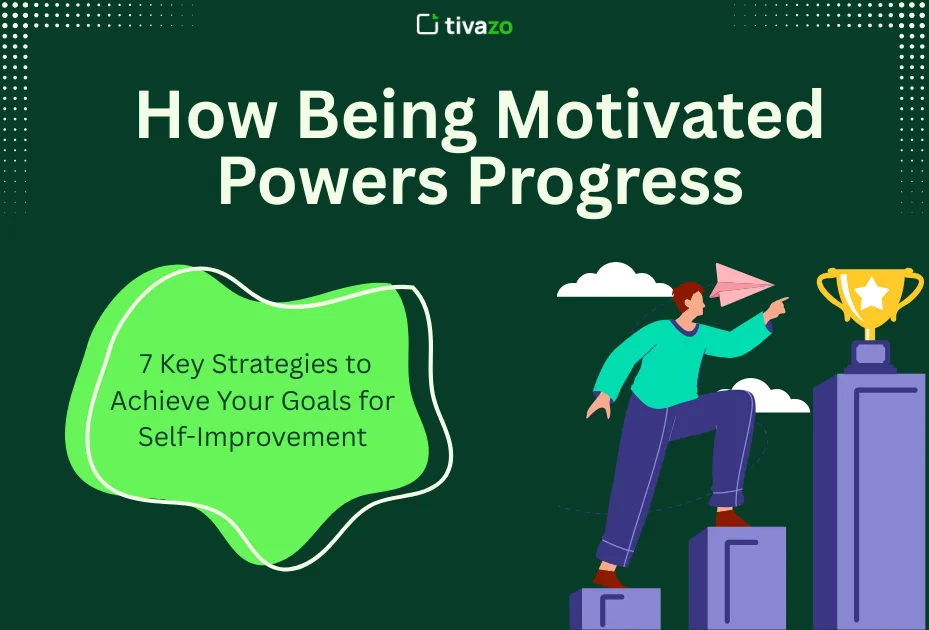 tivazo

How Being Motivated Powers Progress

7 Key Strategies to Achieve Your Goals for Self-Improvement